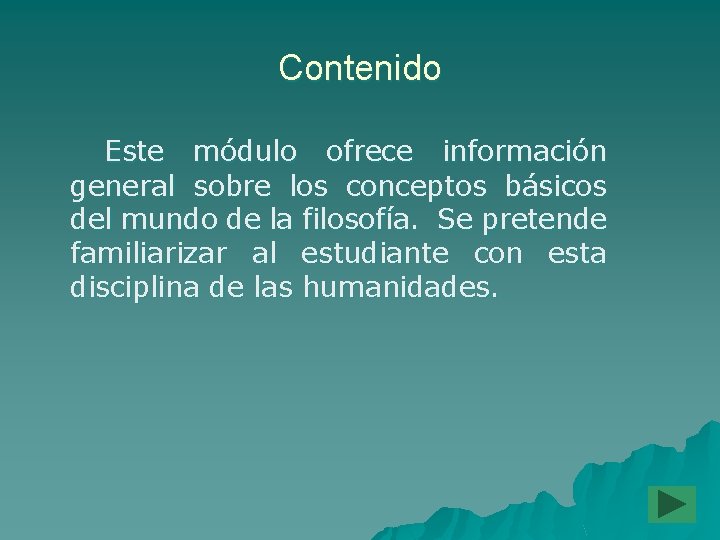 Contenido

Este módulo ofrece información general sobre los conceptos básicos del mundo de la filosofía. Se pretende familiarizar al estudiante con esta disciplina de las humanidades.